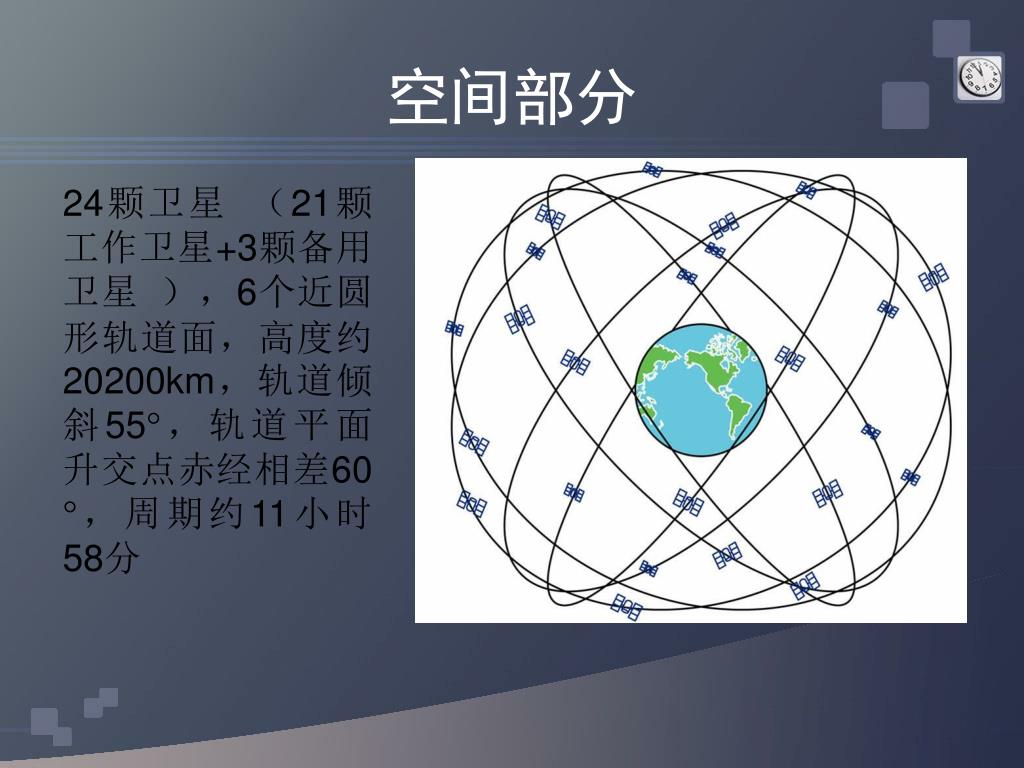 空间部分

24颗卫星 （21颗工作卫星+3颗备用卫星 ），6个近圆形轨道面，高度约20200km，轨道倾斜55°，轨道平面升交点赤经相差60°，周期约11小时58分